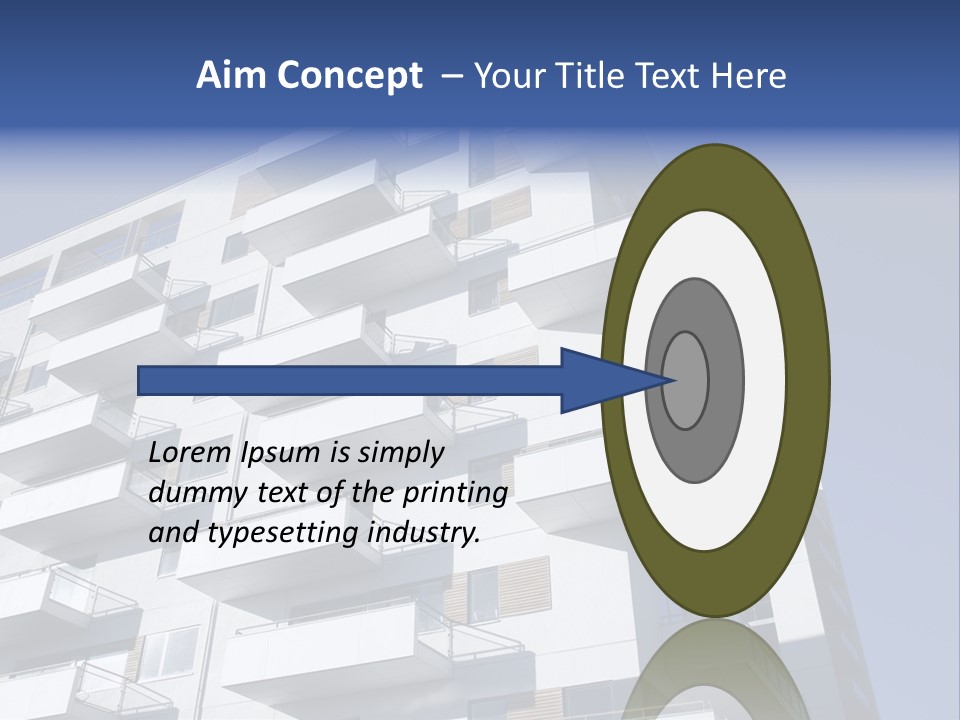 Aim Concept – Your Title Text Here

Lorem Ipsum is simply dummy text of the printing and typesetting industry.